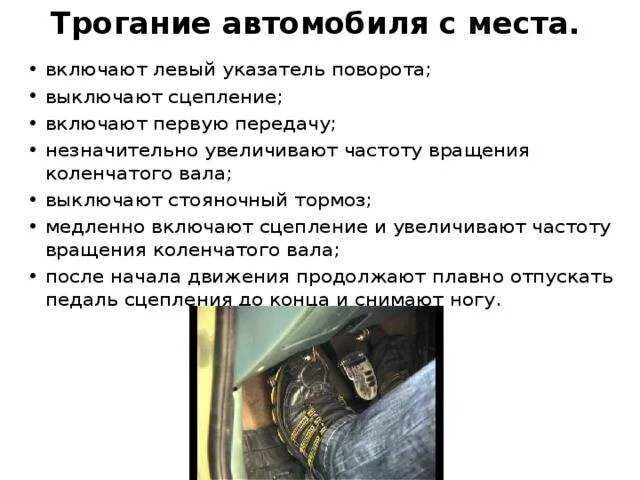 Трогание автомобиля с места.

• включают левый указатель поворота;
• выключают сцепление;
• включают первую передачу;
• незначительно увеличивают частоту вращения коленчатого вала;
• выключают стояночный тормоз;
• медленно включают сцепление и увеличивают частоту вращения коленчатого вала;
• после начала движения продолжают плавно отпускать педаль сцепления до конца и снимают ногу.